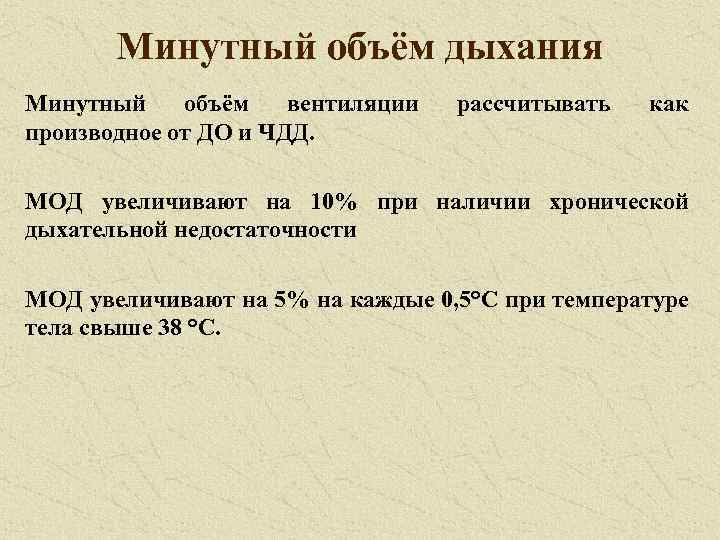 Минутный объём дыхания

Минутный объём вентиляции рассчитывать как производное от ДО и ЧДД.

МОД увеличивают на 10% при наличии хронической дыхательной недостаточности

МОД увеличивают на 5% на каждые 0,5°С при температуре тела свыше 38 °С.